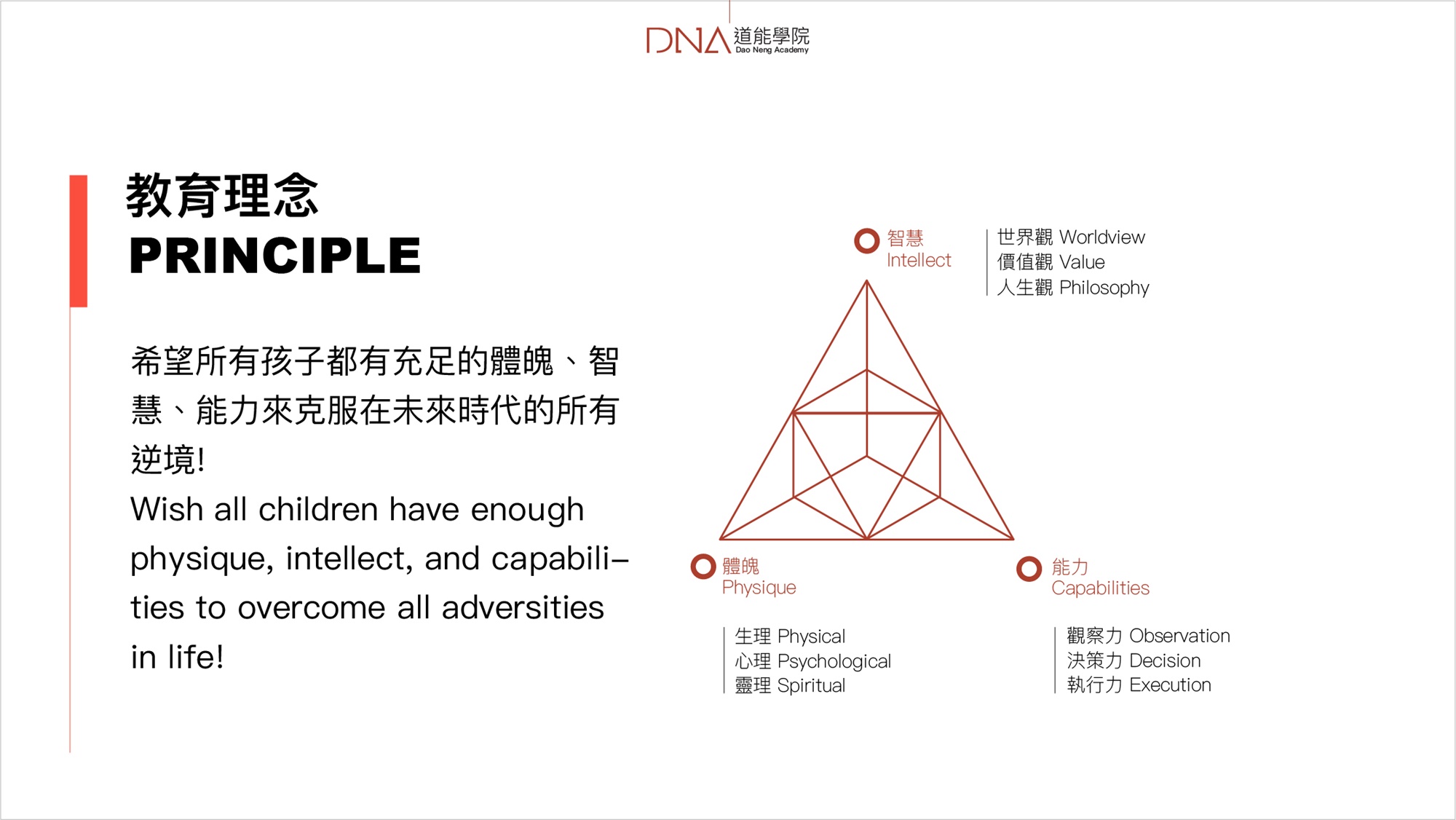 DNA 道能學院 Dao Neng Academy

教育理念
PRINCIPLE

希望所有孩子都有充足的體魄、智慧、能力來克服在未來時代的所有逆境!
Wish all children have enough physique, intellect, and capabilities to overcome all adversities in life!

智慧
Intellect

世界觀 Worldview
價值觀 Value
人生觀 Philosophy

體魄
Physique

生理 Physical
心理 Psychological
靈理 Spiritual

能力
Capabilities

觀察力 Observation
決策力 Decision
執行力 Execution